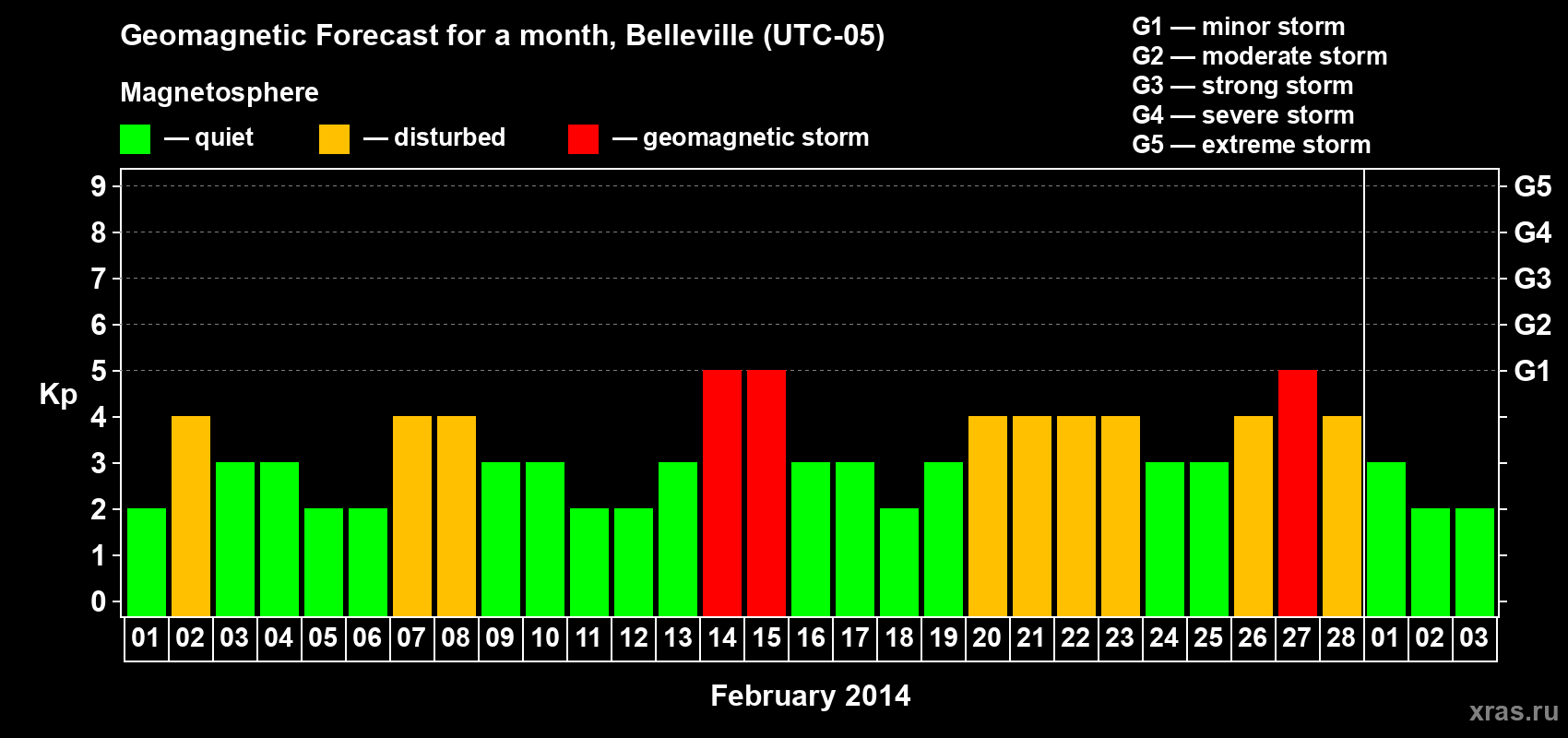 Geomagnetic Forecast for a month, Belleville (UTC-05)

Magnetosphere

— quiet — disturbed — geomagnetic storm

G1 — minor storm
G2 — moderate storm
G3 — strong storm
G4 — severe storm
G5 — extreme storm

Kp

9 8 7 6 5 4 3 2 1 0

G5 G4 G3 G2 G1

01 02 03 04 05 06 07 08 09 10 11 12 13 14 15 16 17 18 19 20 21 22 23 24 25 26 27 28 01 02 03

February 2014

xras.ru